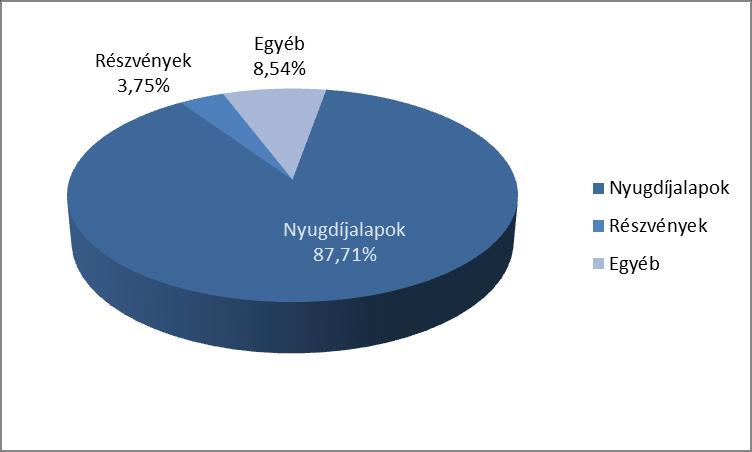 Részvények
3,75%

Egyéb
8,54%

Nyugdíjalapok
87,71%

Nyugdíjalapok
Részvények
Egyéb